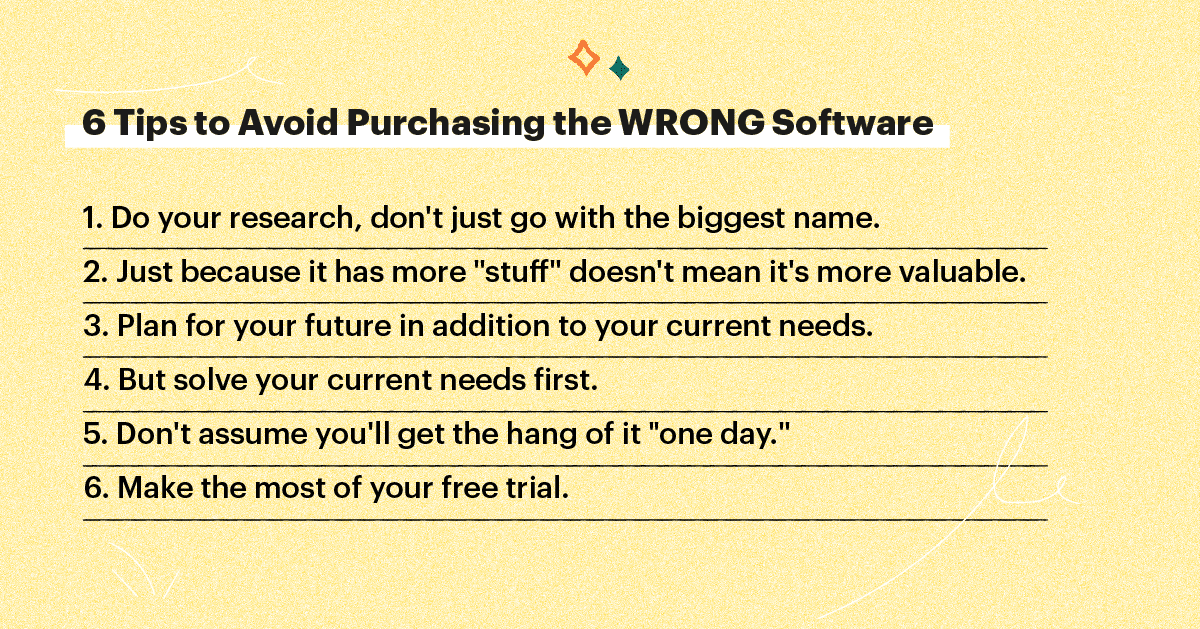 6 Tips to Avoid Purchasing the WRONG Software

1. Do your research, don't just go with the biggest name.

2. Just because it has more "stuff" doesn't mean it's more valuable.

3. Plan for your future in addition to your current needs.

4. But solve your current needs first.

5. Don't assume you'll get the hang of it "one day."

6. Make the most of your free trial.